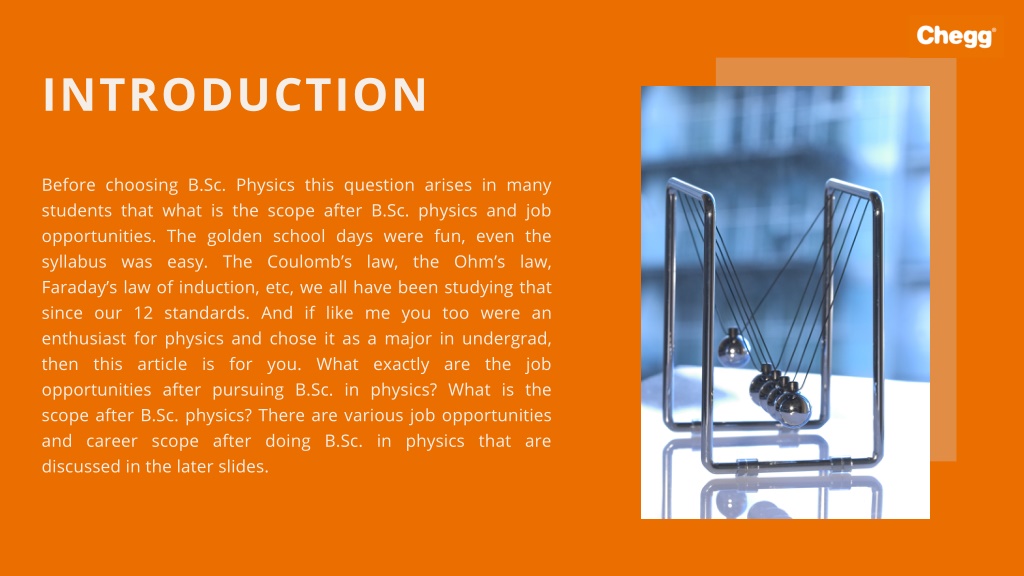 Chegg

INTRODUCTION

Before choosing B.Sc. Physics this question arises in many students that what is the scope after B.Sc. physics and job opportunities. The golden school days were fun, even the syllabus was easy. The Coulomb's law, the Ohm's law, Faraday's law of induction, etc, we all have been studying that since our 12 standards. And if like me you too were an enthusiast for physics and chose it as a major in undergrad, then this article is for you. What exactly are the job opportunities after pursuing B.Sc. in physics? What is the scope after B.Sc. physics? There are various job opportunities and career scope after doing B.Sc. in physics that are discussed in the later slides.